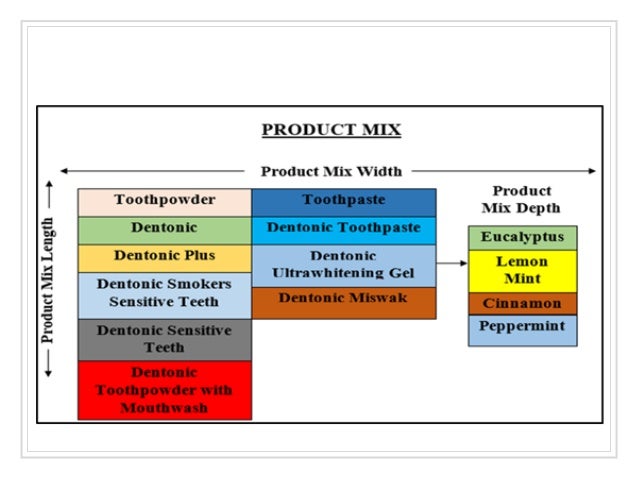 PRODUCT MIX

Product Mix Width

Product Mix Length

Toothpowder
Dentonic
Dentonic Plus
Dentonic Smokers Sensitive Teeth
Dentonic Sensitive Teeth
Dentonic Toothpowder with Mouthwash

Toothpaste
Dentonic Toothpaste
Dentonic Ultrawhitening Gel
Dentonic Miswak

Product Mix Depth

Eucalyptus
Lemon Mint
Cinnamon
Peppermint